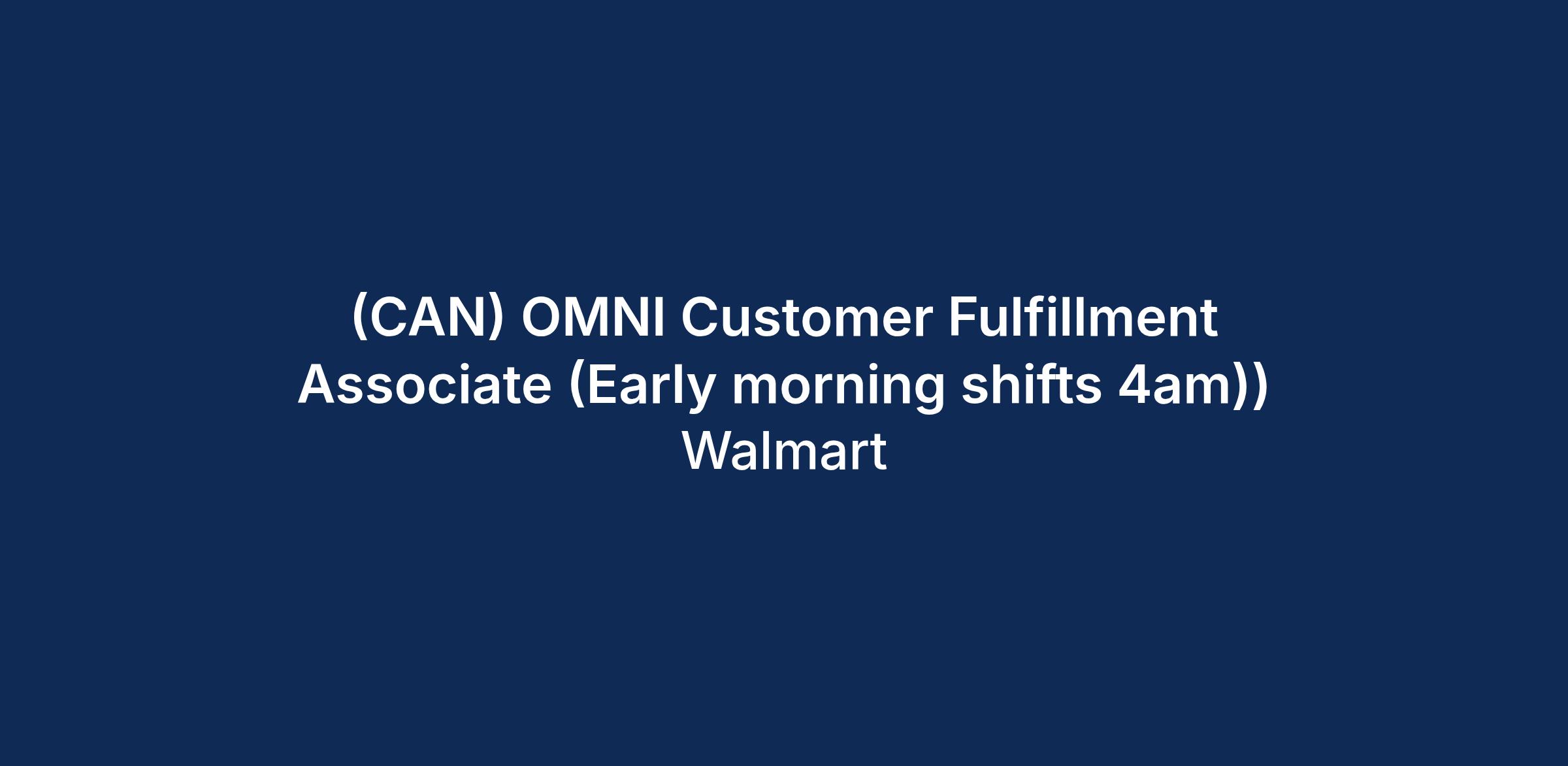 (CAN) OMNI Customer Fulfillment Associate (Early morning shifts 4am))

Walmart